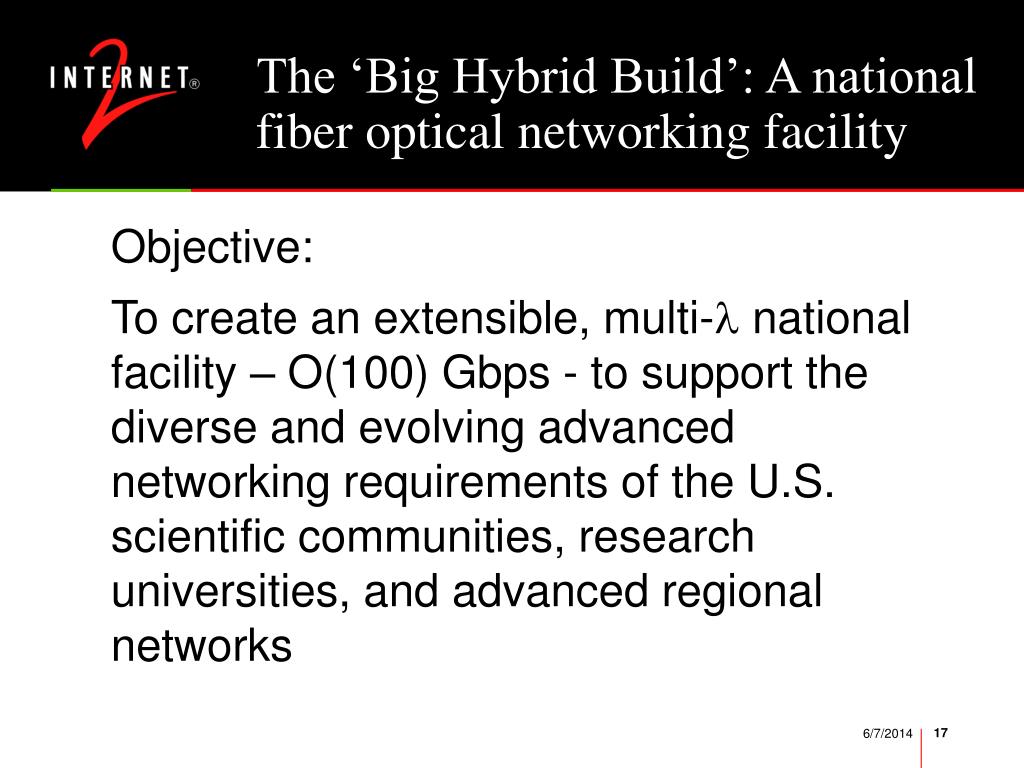 INTERNET® 2

The ‘Big Hybrid Build’: A national fiber optical networking facility

Objective:

To create an extensible, multi-$\lambda$ national facility – O(100) Gbps - to support the diverse and evolving advanced networking requirements of the U.S. scientific communities, research universities, and advanced regional networks

6/7/2014 17